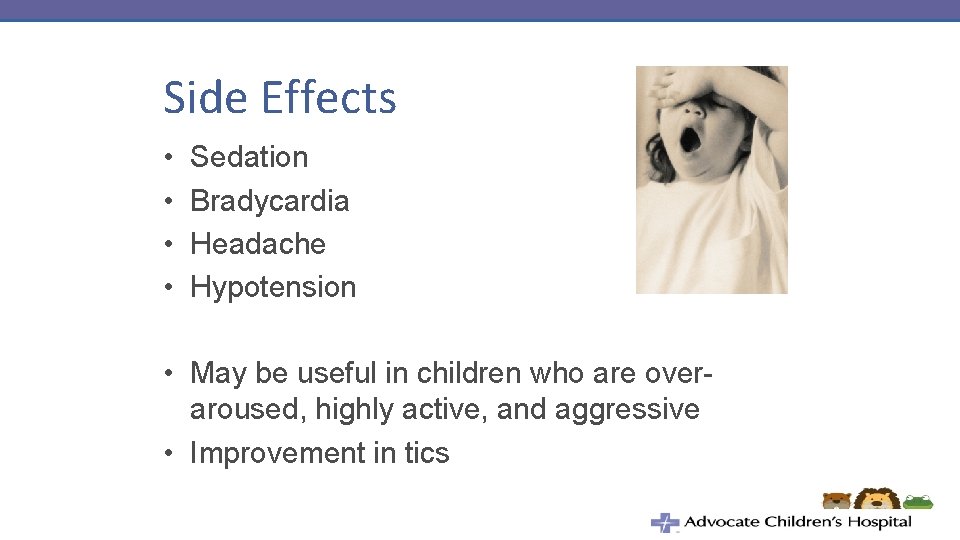 Side Effects

• Sedation
• Bradycardia
• Headache
• Hypotension

• May be useful in children who are over-aroused, highly active, and aggressive
• Improvement in tics

Advocate Children's Hospital